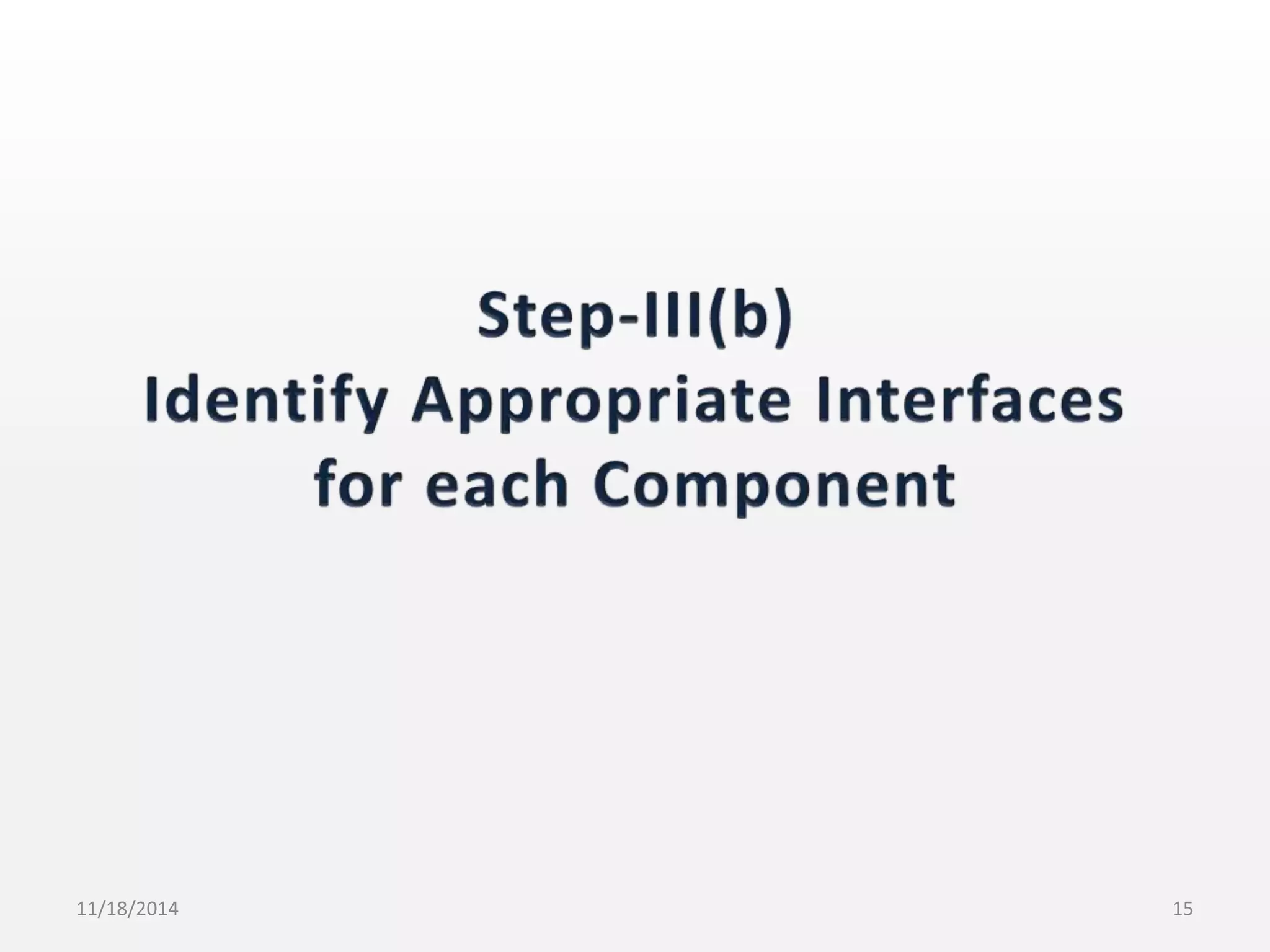 Step-III(b)
Identify Appropriate Interfaces for each Component

11/18/2014

15